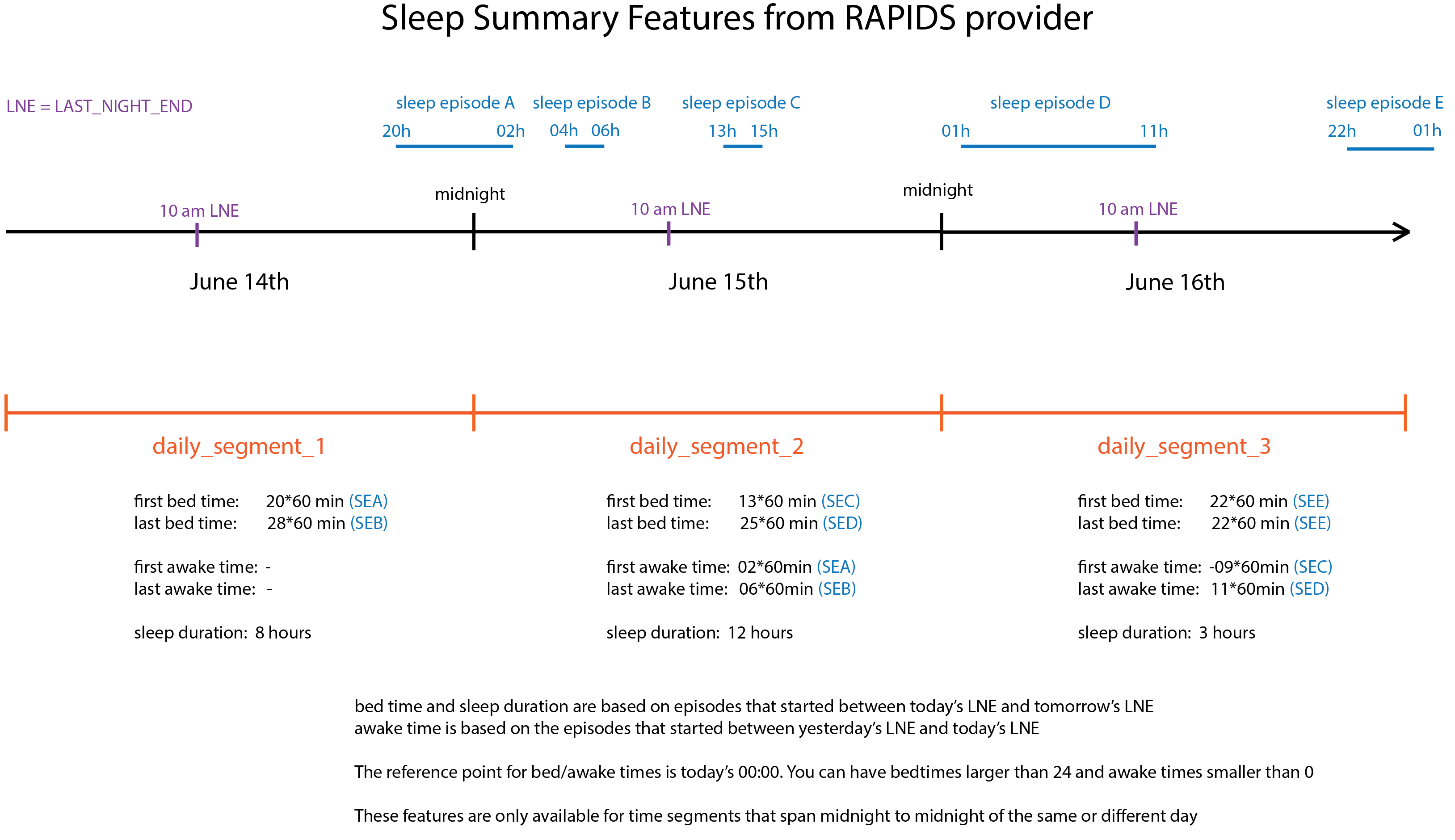 Sleep Summary Features from RAPIDS provider

LNE = LAST_NIGHT_END

sleep episode A
20h 02h

sleep episode B
04h 06h

sleep episode C
13h 15h

sleep episode D
01h 11h

sleep episode E
22h 01h

10 am LNE
midnight
10 am LNE
midnight
10 am LNE

June 14th
June 15th
June 16th

daily_segment_1

first bed time: 20*60 min (SEA)
last bed time: 28*60 min (SEB)

first awake time: -
last awake time: -

sleep duration: 8 hours

daily_segment_2

first bed time: 13*60 min (SEC)
last bed time: 25*60 min (SED)

first awake time: 02*60min (SEA)
last awake time: 06*60min (SEB)

sleep duration: 12 hours

daily_segment_3

first bed time: 22*60 min (SEE)
last bed time: 22*60 min (SEE)

first awake time: -09*60min (SEC)
last awake time: 11*60min (SED)

sleep duration: 3 hours

bed time and sleep duration are based on episodes that started between today's LNE and tomorrow's LNE
awake time is based on the episodes that started between yesterday's LNE and today's LNE

The reference point for bed/awake times is today's 00:00. You can have bedtimes larger than 24 and awake times smaller than 0

These features are only available for time segments that span midnight to midnight of the same or different day